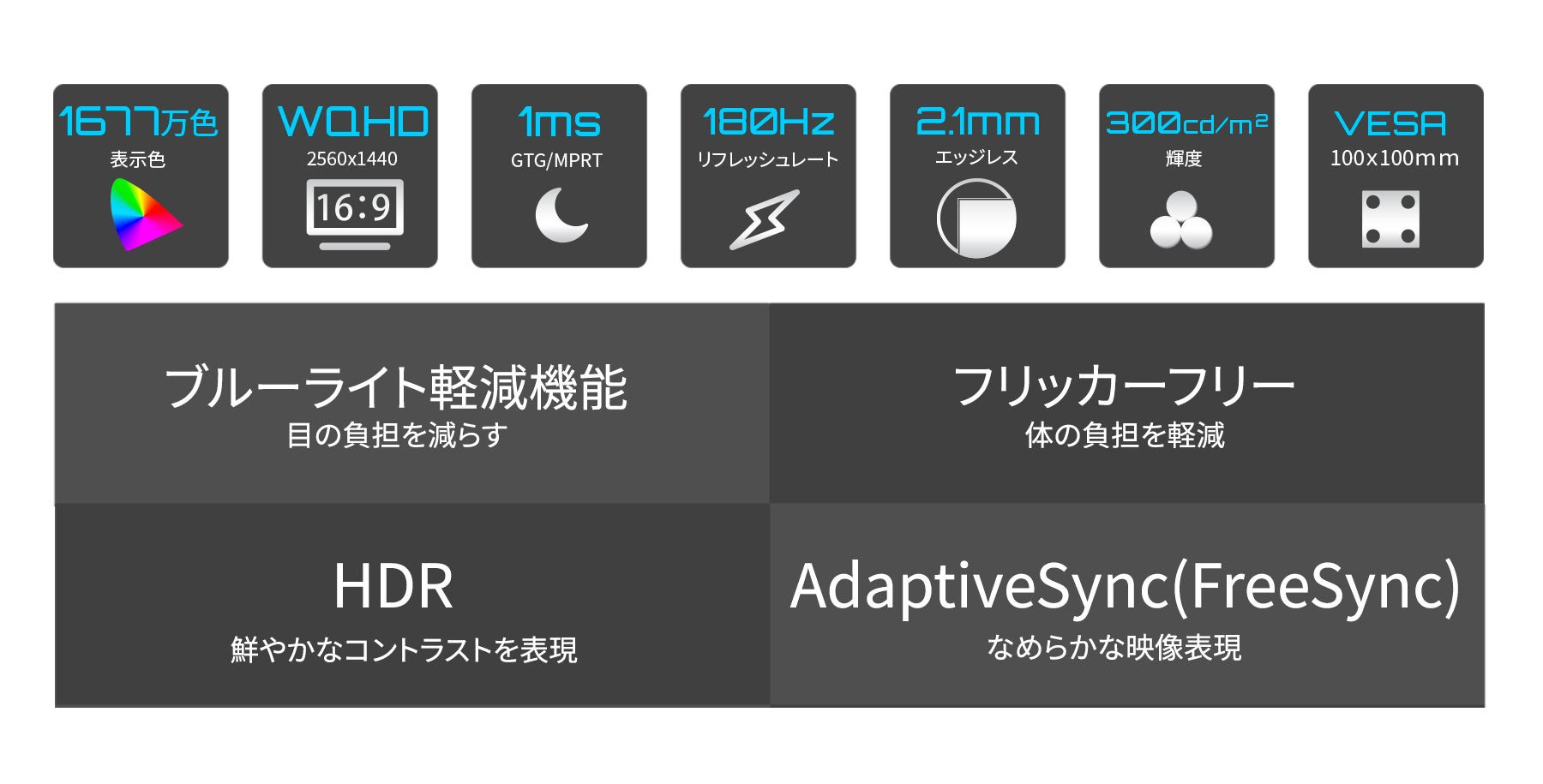 1677万色
表示色

WQHD
2560x1440
16:9

1ms
GTG/MPRT

180Hz
リフレッシュレート

2.1mm
エッジレス

300cd/m²
輝度

VESA
100x100mm

ブルーライト軽減機能
目の負担を減らす

フリッカーフリー
体の負担を軽減

HDR
鮮やかなコントラストを表現

AdaptiveSync(FreeSync)
なめらかな映像表現